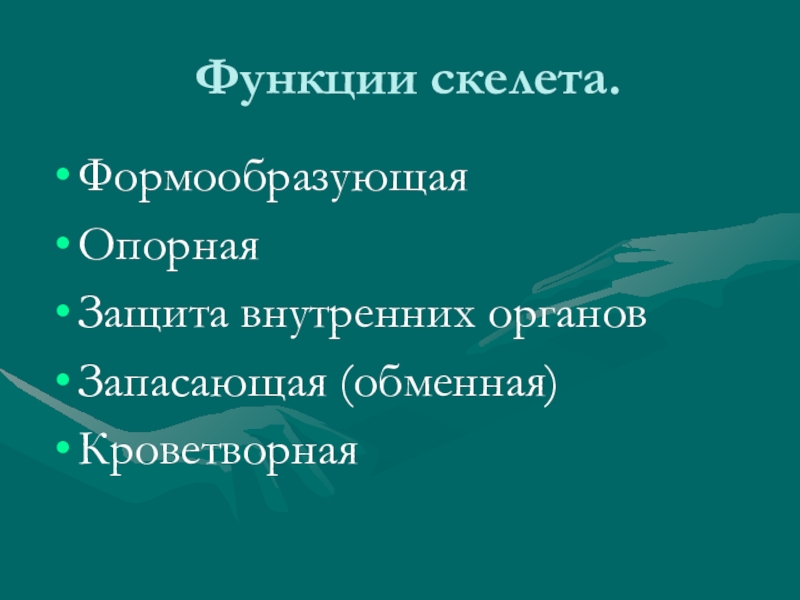 Функции скелета.

• Формообразующая
• Опорная
• Защита внутренних органов
• Запасающая (обменная)
• Кроветворная